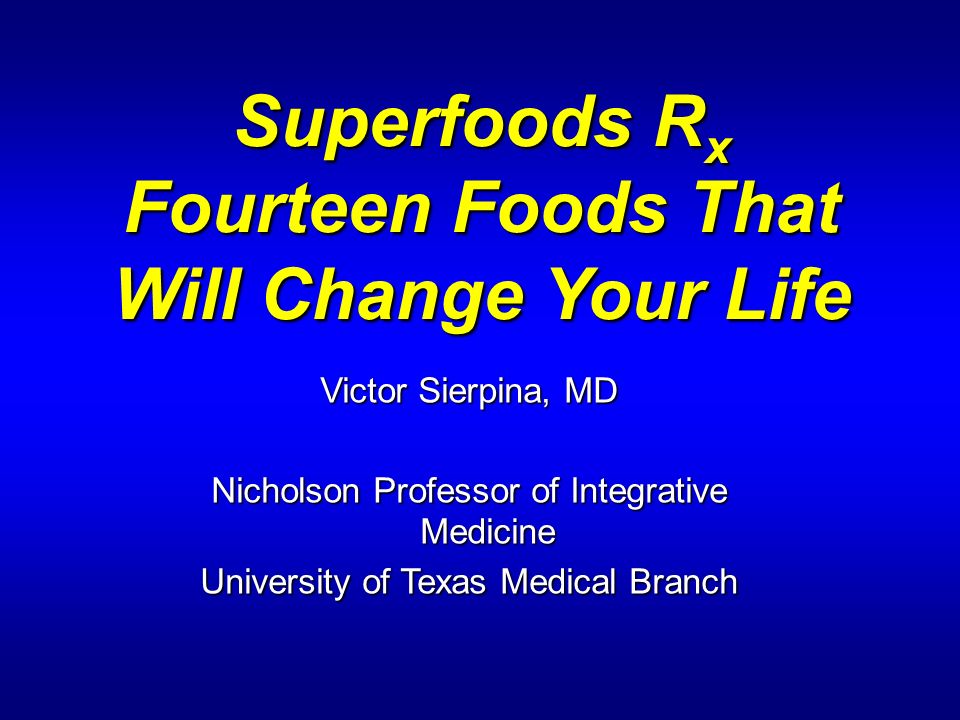 Superfoods $R_x$
Fourteen Foods That Will Change Your Life

Victor Sierpina, MD

Nicholson Professor of Integrative Medicine
University of Texas Medical Branch